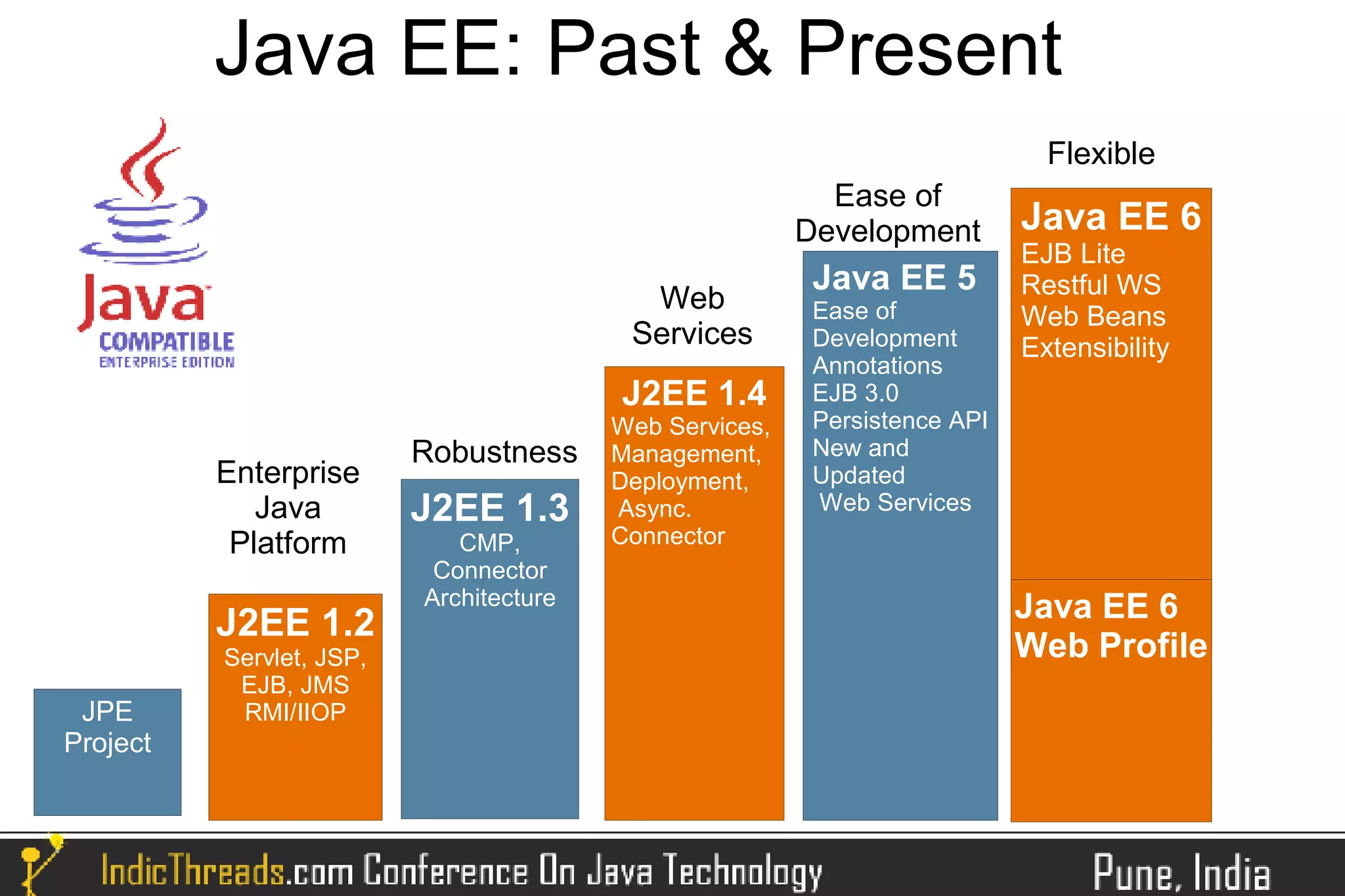 Java EE: Past & Present

Java
COMPATIBLE
ENTERPRISE EDITION

JPE Project

Enterprise Java Platform

J2EE 1.2
Servlet, JSP, EJB, JMS RMI/IIOP

Robustness

J2EE 1.3
CMP, Connector Architecture

Web Services

J2EE 1.4
Web Services, Management, Deployment, Async. Connector

Ease of Development

Java EE 5
Ease of Development
Annotations
EJB 3.0
Persistence API
New and Updated Web Services

Flexible

Java EE 6
EJB Lite
Restful WS
Web Beans
Extensibility

Java EE 6 Web Profile

IndicThreads.com Conference On Java Technology

Pune, India